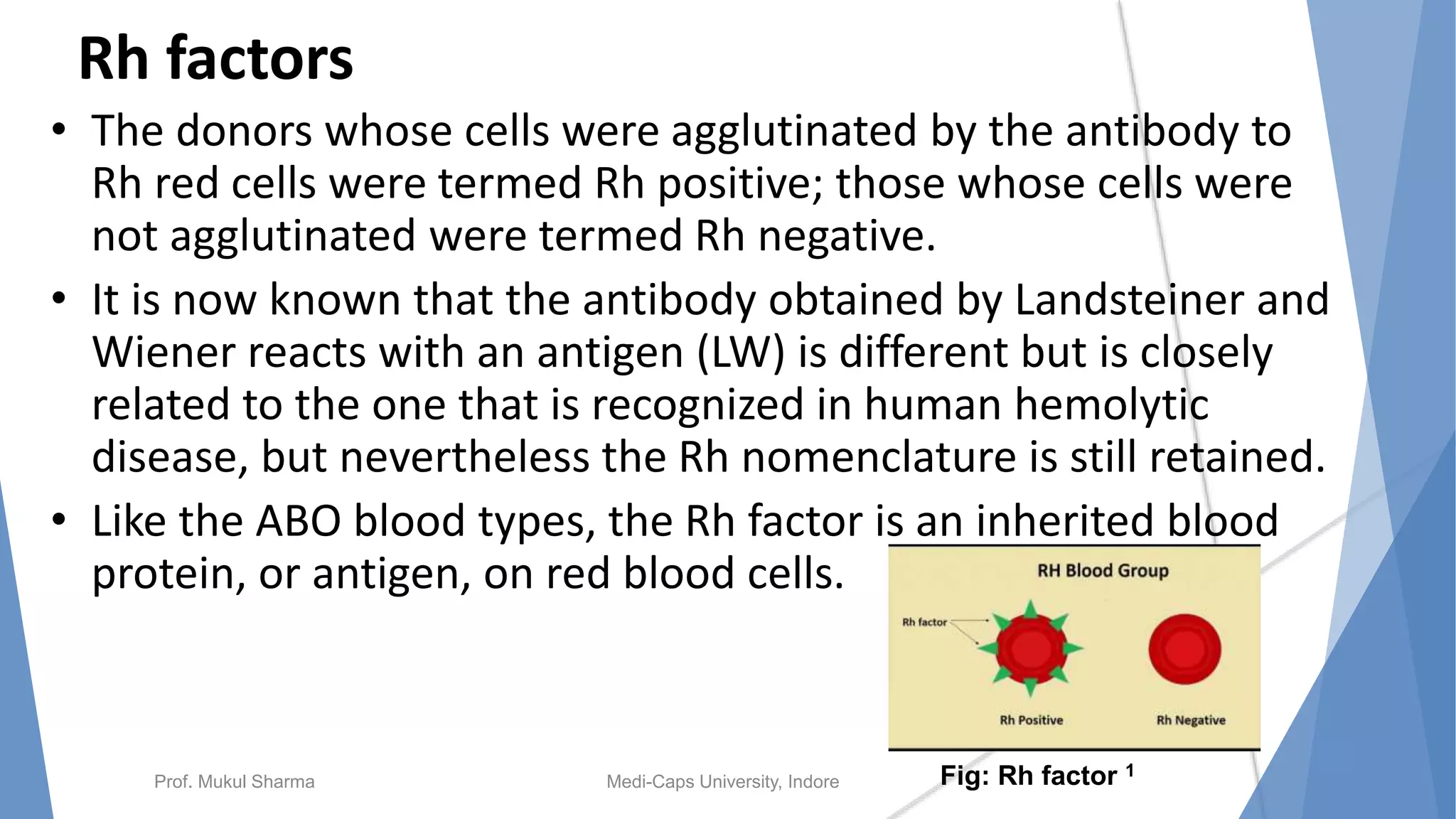 Rh factors

• The donors whose cells were agglutinated by the antibody to Rh red cells were termed Rh positive; those whose cells were not agglutinated were termed Rh negative.

• It is now known that the antibody obtained by Landsteiner and Wiener reacts with an antigen (LW) is different but is closely related to the one that is recognized in human hemolytic disease, but nevertheless the Rh nomenclature is still retained.

• Like the ABO blood types, the Rh factor is an inherited blood protein, or antigen, on red blood cells.

RH Blood Group

Rh factor

Rh Positive

Rh Negative

Fig: Rh factor $^1$

Prof. Mukul Sharma

Medi-Caps University, Indore